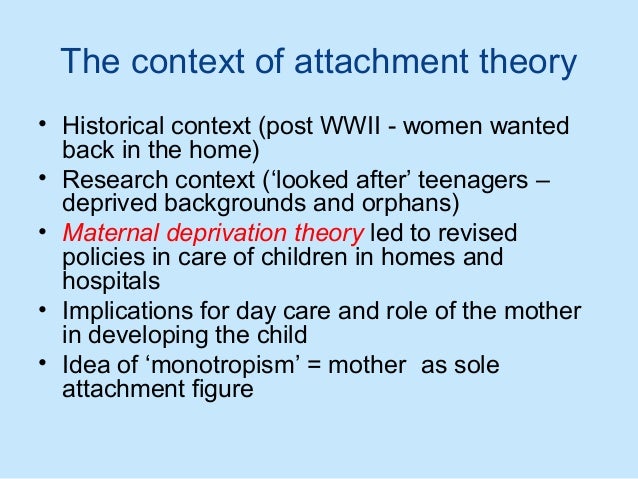 The context of attachment theory

• Historical context (post WWII - women wanted back in the home)
• Research context (‘looked after’ teenagers – deprived backgrounds and orphans)
• Maternal deprivation theory led to revised policies in care of children in homes and hospitals
• Implications for day care and role of the mother in developing the child
• Idea of ‘monotropism’ = mother as sole attachment figure